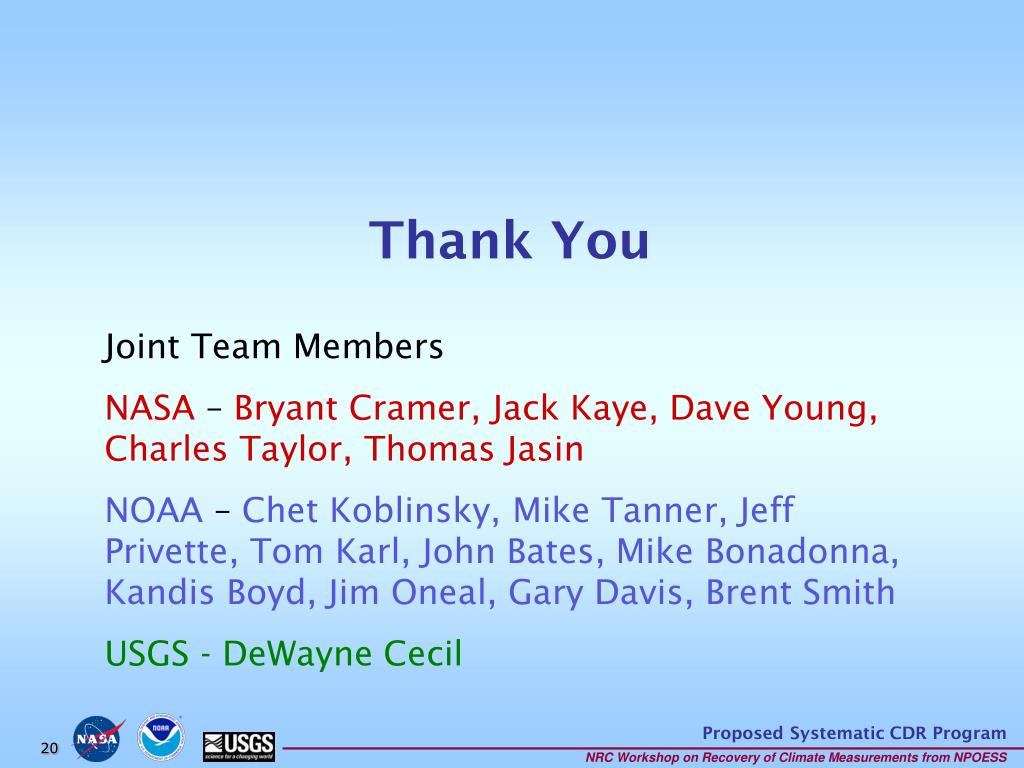 Thank You

Joint Team Members

NASA – Bryant Cramer, Jack Kaye, Dave Young, Charles Taylor, Thomas Jasin

NOAA – Chet Koblinsky, Mike Tanner, Jeff Privette, Tom Karl, John Bates, Mike Bonadonna, Kandis Boyd, Jim Oneal, Gary Davis, Brent Smith

USGS - DeWayne Cecil

20

NASA

NOAA

USGS
science for a changing world

Proposed Systematic CDR Program

NRC Workshop on Recovery of Climate Measurements from NPOESS